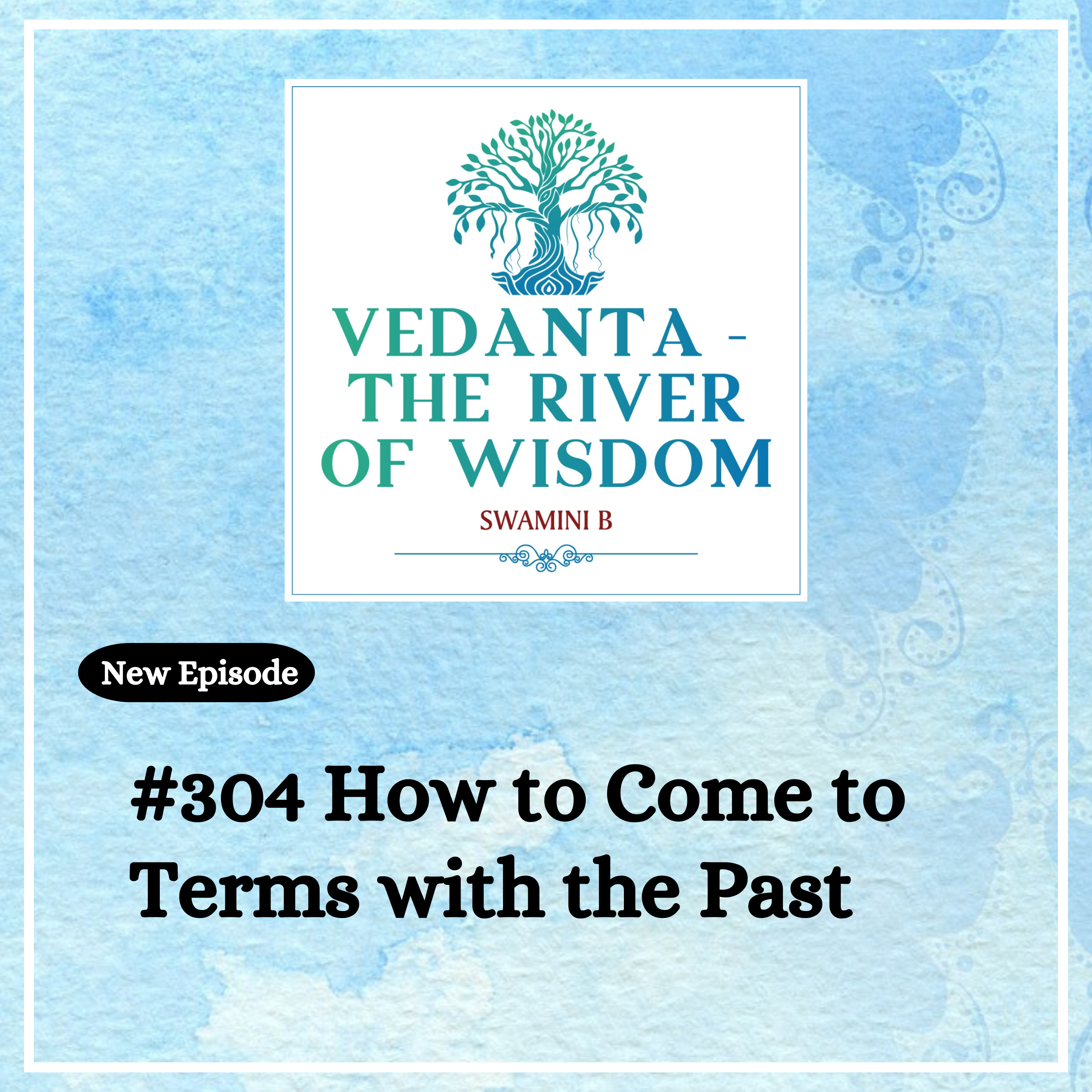 VEDANTA - THE RIVER OF WISDOM

SWAMINI B

New Episode

#304 How to Come to Terms with the Past